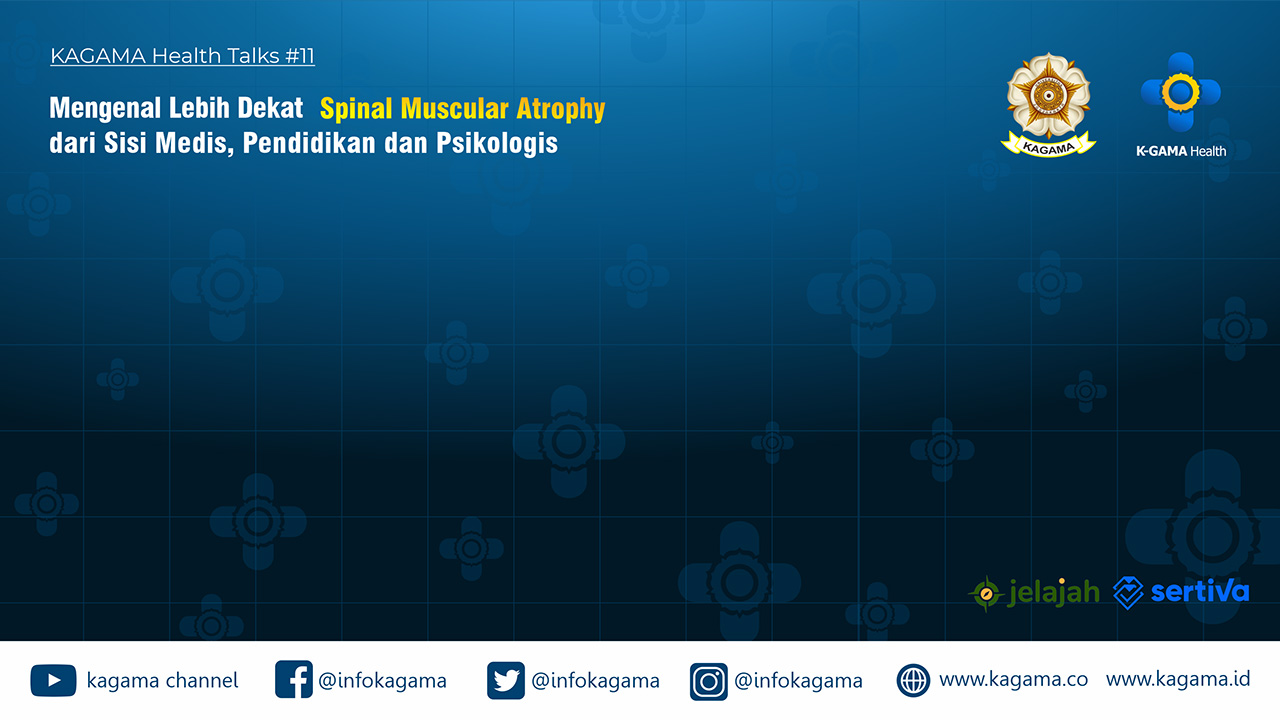 KAGAMA Health Talks #11

Mengenal Lebih Dekat Spinal Muscular Atrophy dari Sisi Medis, Pendidikan dan Psikologis

KAGAMA

K-GAMA Health

jelajah sertiva

kagama channel @infokagama @infokagama @infokagama www.kagama.co www.kagama.id